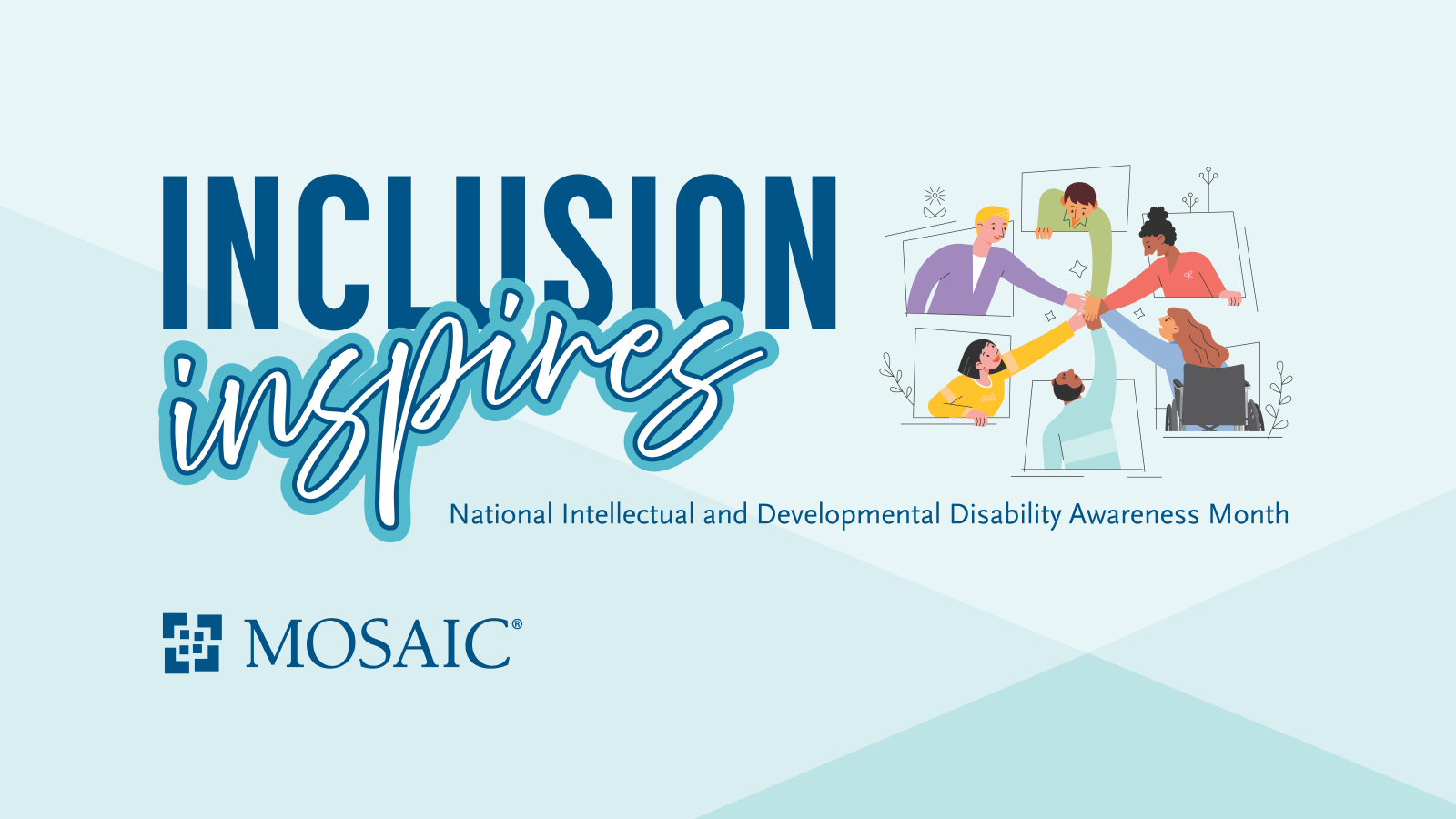 INCLUSION
inspires

National Intellectual and Developmental Disability Awareness Month

MOSAIC®